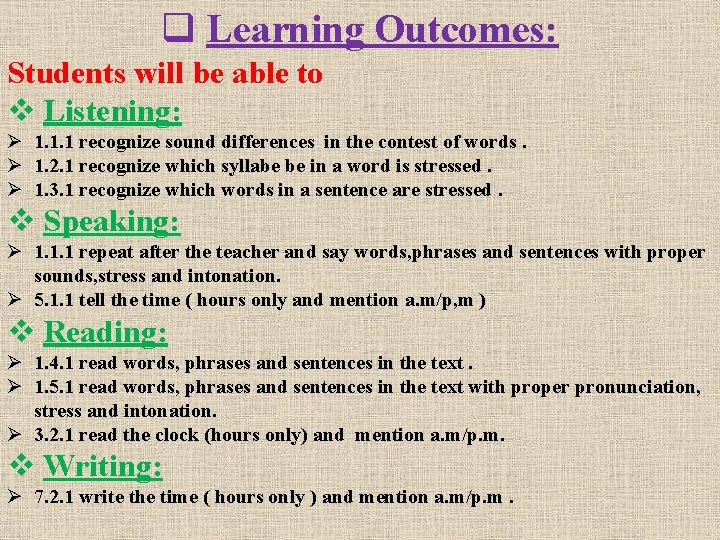 ❑ Learning Outcomes:

Students will be able to

❖ Listening:

➢ 1.1.1 recognize sound differences in the contest of words .
➢ 1.2.1 recognize which syllabe be in a word is stressed .
➢ 1.3.1 recognize which words in a sentence are stressed .

❖ Speaking:

➢ 1.1.1 repeat after the teacher and say words,phrases and sentences with proper sounds,stress and intonation.
➢ 5.1.1 tell the time ( hours only and mention a.m/p,m )

❖ Reading:

➢ 1.4.1 read words, phrases and sentences in the text .
➢ 1.5.1 read words, phrases and sentences in the text with proper pronunciation, stress and intonation.
➢ 3.2.1 read the clock (hours only) and mention a.m/p.m.

❖ Writing:

➢ 7.2.1 write the time ( hours only ) and mention a.m/p.m .